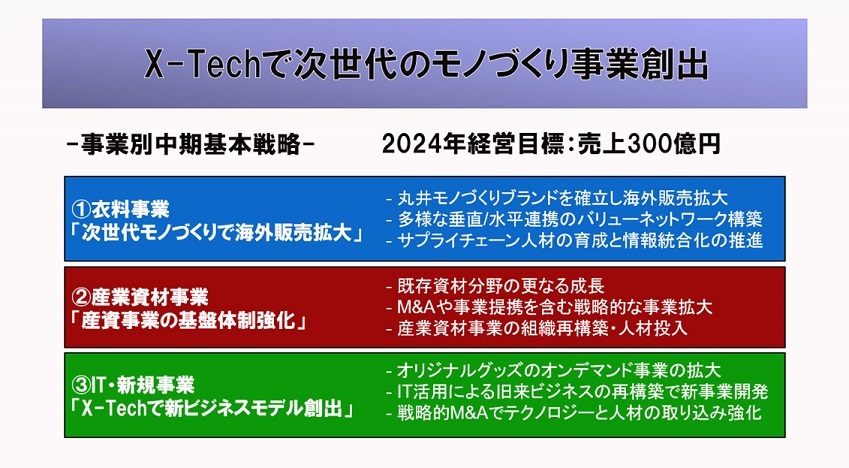 X-Techで次世代のモノづくり事業創出

-事業別中期基本戦略-

2024年経営目標：売上300億円

①衣料事業
「次世代モノづくりで海外販売拡大」

- 丸井モノづくりブランドを確立し海外販売拡大
- 多様な垂直/水平連携のバリューネットワーク構築
- サプライチェーン人材の育成と情報統合化の推進

②産業資材事業
「産資事業の基盤体制強化」

- 既存資材分野の更なる成長
- M&Aや事業提携を含む戦略的な事業拡大
- 産業資材事業の組織再構築・人材投入

③IT・新規事業
「X-Techで新ビジネスモデル創出」

- オリジナルグッズのオンデマンド事業の拡大
- IT活用による旧来ビジネスの再構築で新事業開発
- 戦略的M&Aでテクノロジーと人材の取り込み強化